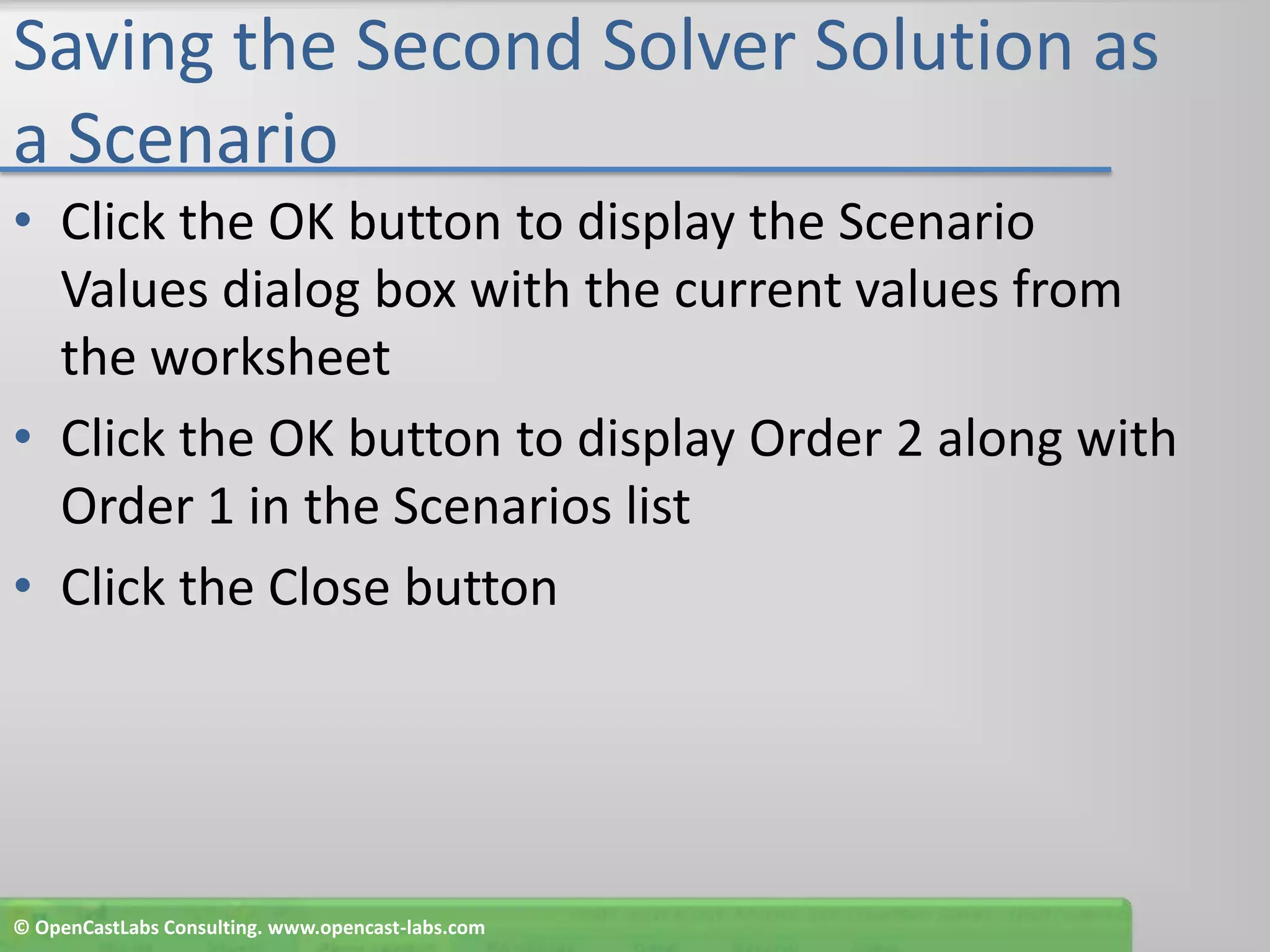 Saving the Second Solver Solution as a Scenario

• Click the OK button to display the Scenario Values dialog box with the current values from the worksheet

• Click the OK button to display Order 2 along with Order 1 in the Scenarios list

• Click the Close button

© OpenCastLabs Consulting. www.opencast-labs.com